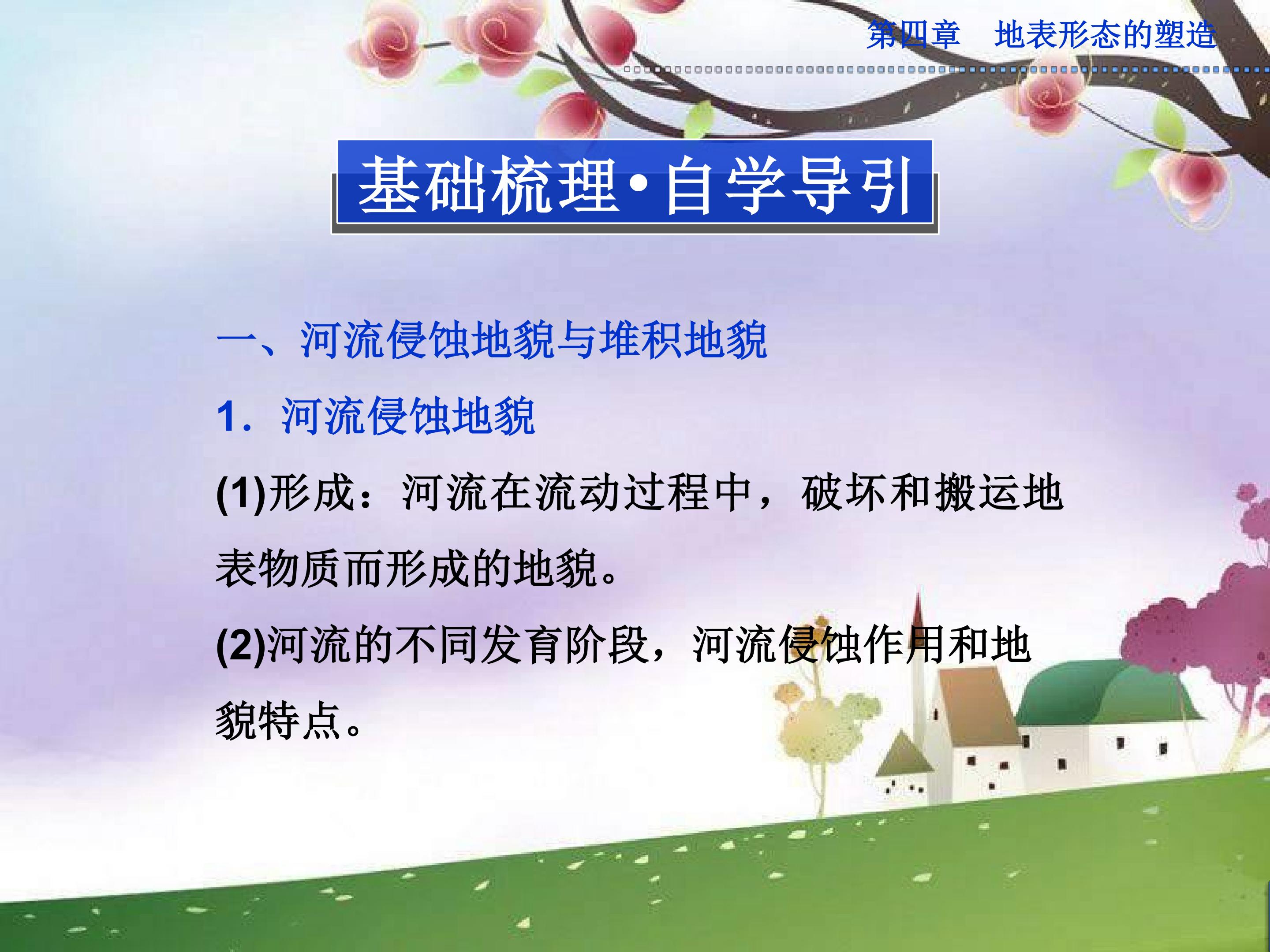 第四章　地表形态的塑造

基础梳理•自学导引

一、河流侵蚀地貌与堆积地貌

1．河流侵蚀地貌

(1)形成：河流在流动过程中，破坏和搬运地表物质而形成的地貌。

(2)河流的不同发育阶段，河流侵蚀作用和地貌特点。